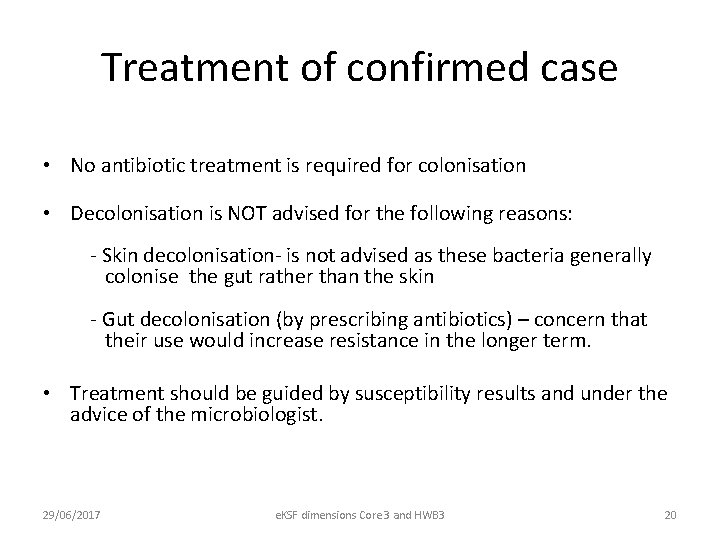 Treatment of confirmed case

• No antibiotic treatment is required for colonisation

• Decolonisation is NOT advised for the following reasons:

- Skin decolonisation- is not advised as these bacteria generally colonise the gut rather than the skin

- Gut decolonisation (by prescribing antibiotics) – concern that their use would increase resistance in the longer term.

• Treatment should be guided by susceptibility results and under the advice of the microbiologist.

29/06/2017

eKSF dimensions Core3 and HWB3

20